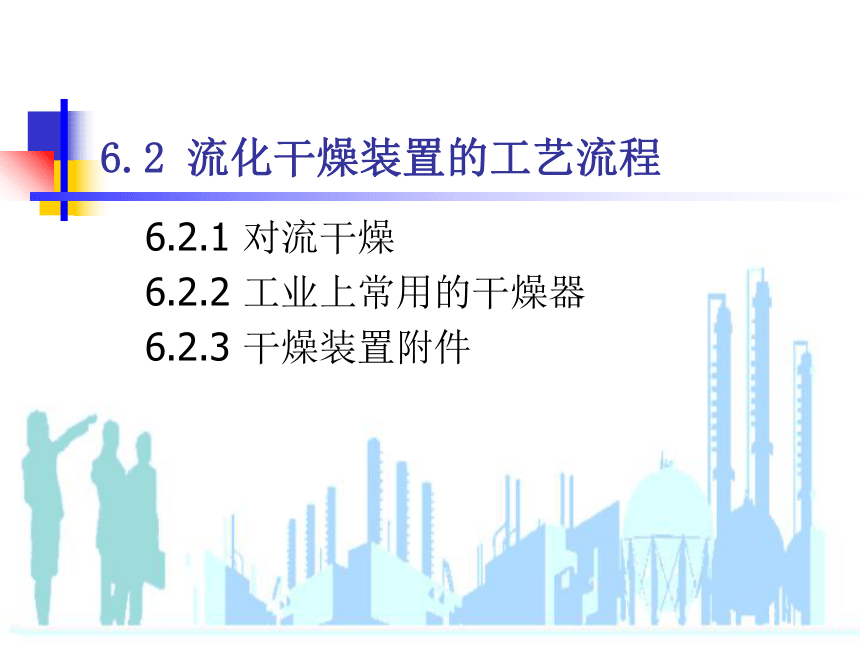 6.2 流化干燥装置的工艺流程

6.2.1 对流干燥
6.2.2 工业上常用的干燥器
6.2.3 干燥装置附件